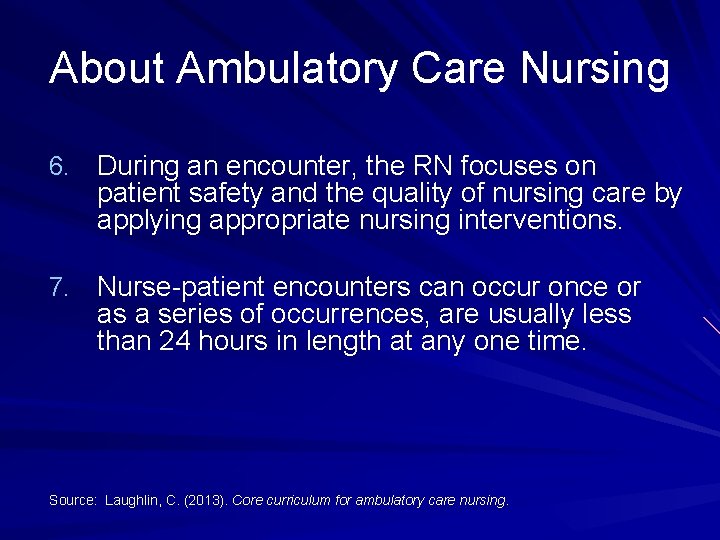 About Ambulatory Care Nursing

6. During an encounter, the RN focuses on patient safety and the quality of nursing care by applying appropriate nursing interventions.

7. Nurse-patient encounters can occur once or as a series of occurrences, are usually less than 24 hours in length at any one time.

Source: Laughlin, C. (2013). Core curriculum for ambulatory care nursing.